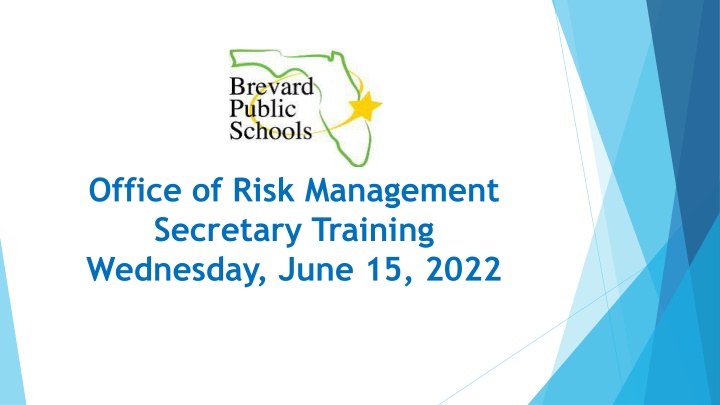 Brevard
Public
Schools

Office of Risk Management
Secretary Training
Wednesday, June 15, 2022